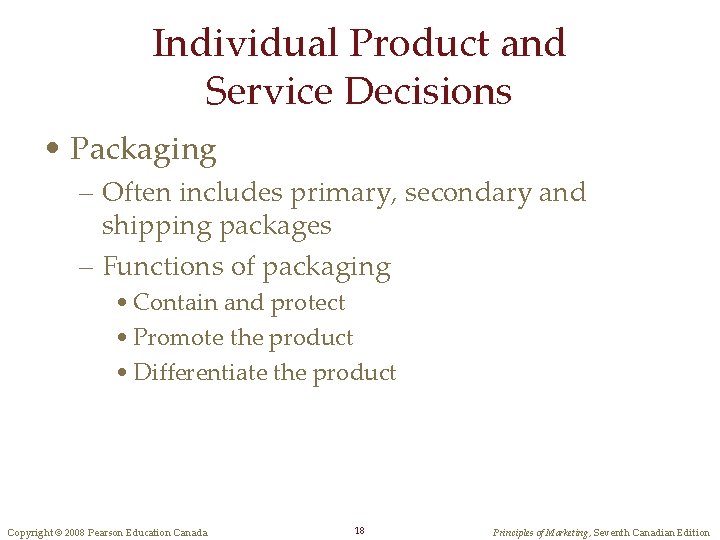 Individual Product and Service Decisions

• Packaging

– Often includes primary, secondary and shipping packages

– Functions of packaging

• Contain and protect

• Promote the product

• Differentiate the product

Copyright © 2008 Pearson Education Canada

18

Principles of Marketing, Seventh Canadian Edition